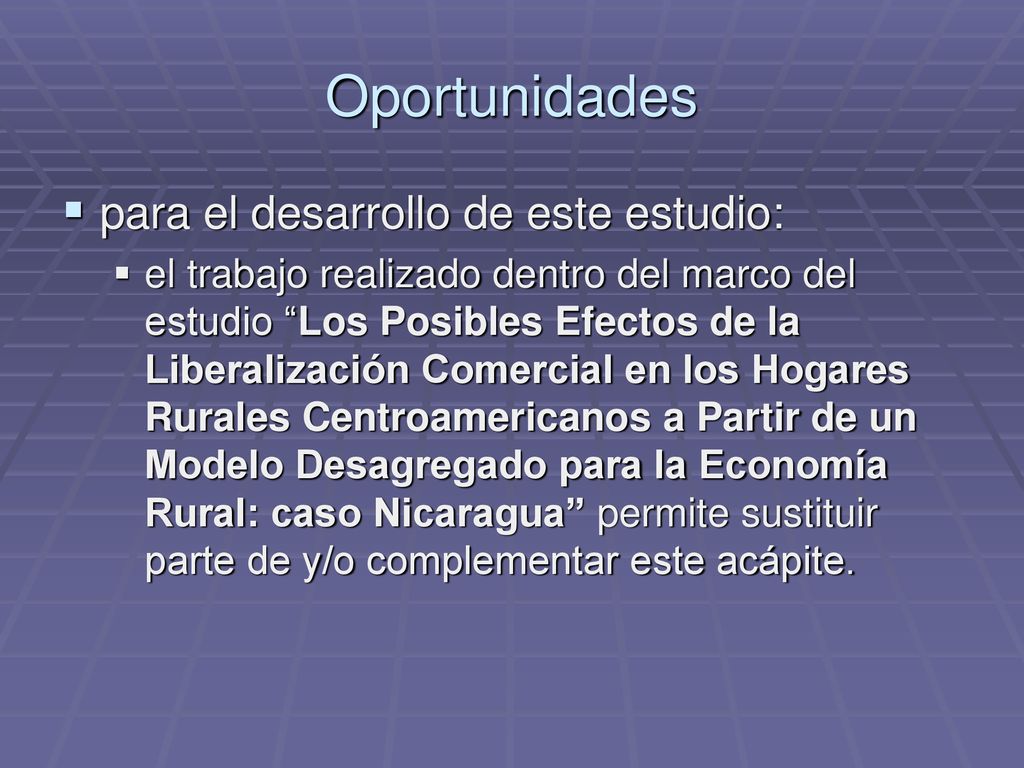 Oportunidades

para el desarrollo de este estudio:

el trabajo realizado dentro del marco del estudio “Los Posibles Efectos de la Liberalización Comercial en los Hogares Rurales Centroamericanos a Partir de un Modelo Desagregado para la Economía Rural: caso Nicaragua” permite sustituir parte de y/o complementar este acápite.